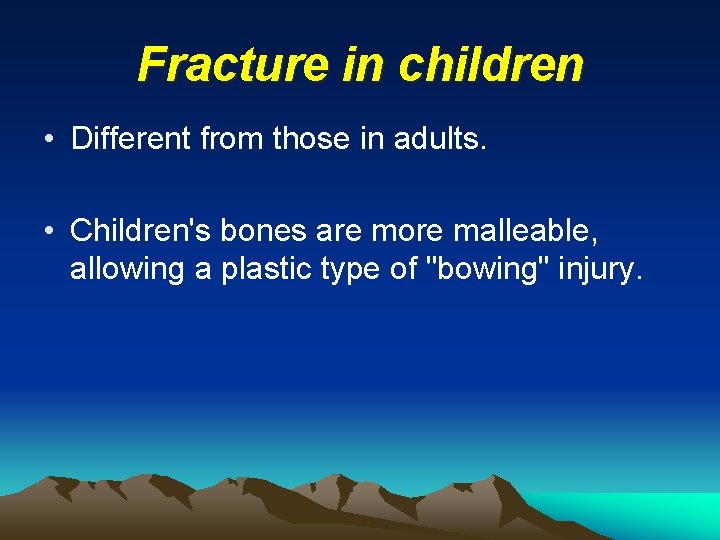 Fracture in children

• Different from those in adults.

• Children's bones are more malleable, allowing a plastic type of "bowing" injury.